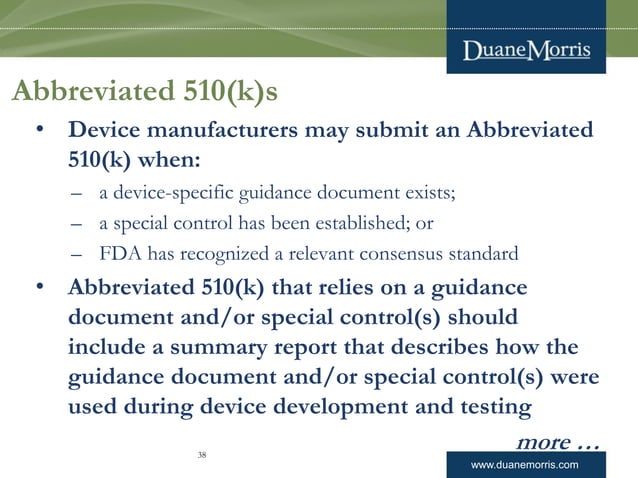 DuaneMorris

Abbreviated 510(k)s

• Device manufacturers may submit an Abbreviated 510(k) when:
– a device-specific guidance document exists;
– a special control has been established; or
– FDA has recognized a relevant consensus standard

• Abbreviated 510(k) that relies on a guidance document and/or special control(s) should include a summary report that describes how the guidance document and/or special control(s) were used during device development and testing

more …

38

www.duanemorris.com